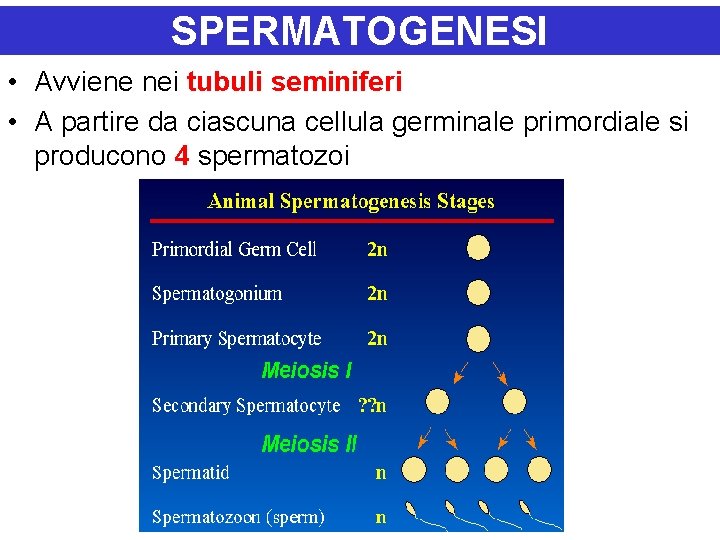 SPERMATOGENESI

• Avviene nei tubuli seminiferi
• A partire da ciascuna cellula germinale primordiale si producono 4 spermatozoi

Animal Spermatogenesis Stages

Primordial Germ Cell 2n

Spermatogonium 2n

Primary Spermatocyte 2n

Meiosis I

Secondary Spermatocyte ??n

Meiosis II

Spermatid n

Spermatozoon (sperm) n